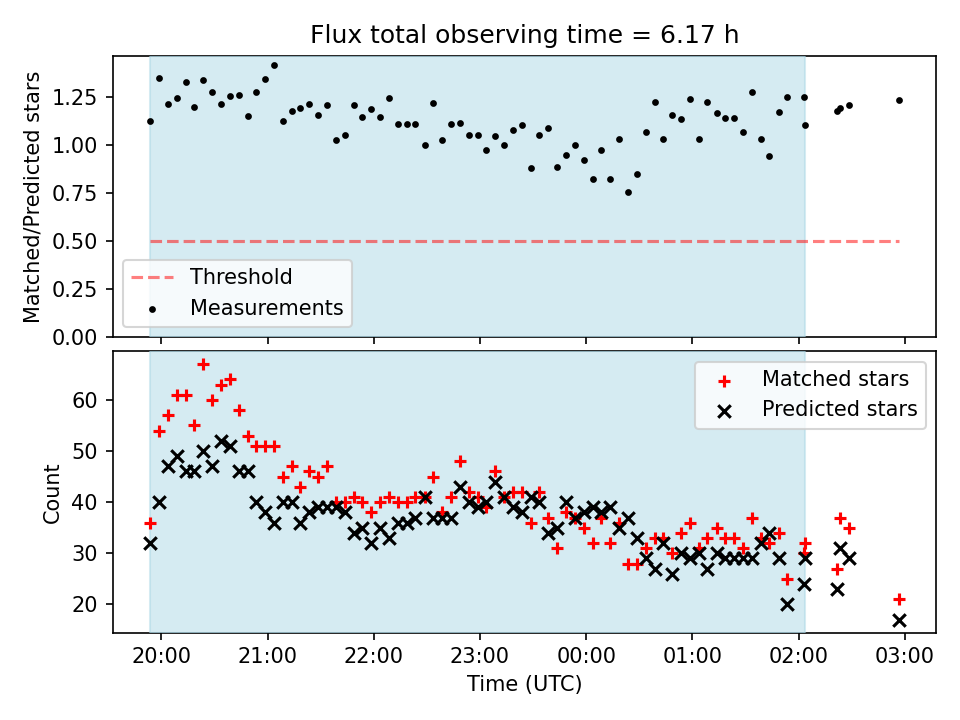 Flux total observing time = 6.17 h

Matched/Predicted stars

1.25
1.00
0.75
0.50
0.25
0.00

Threshold
Measurements

Count

60
50
40
30
20

Matched stars
Predicted stars

20:00
21:00
22:00
23:00
00:00
01:00
02:00
03:00

Time (UTC)